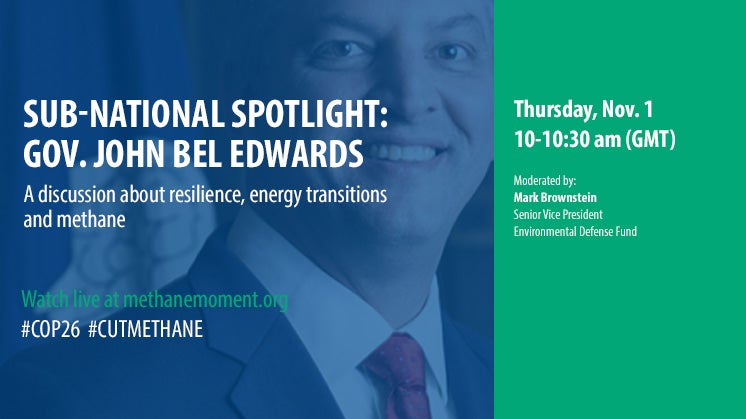 SUB-NATIONAL SPOTLIGHT: GOV. JOHN BEL EDWARDS

A discussion about resilience, energy transitions and methane

Watch live at methanemoment.org

#COP26 #CUTMETHANE

Thursday, Nov. 1
10-10:30 am (GMT)

Moderated by:
Mark Brownstein
Senior Vice President
Environmental Defense Fund